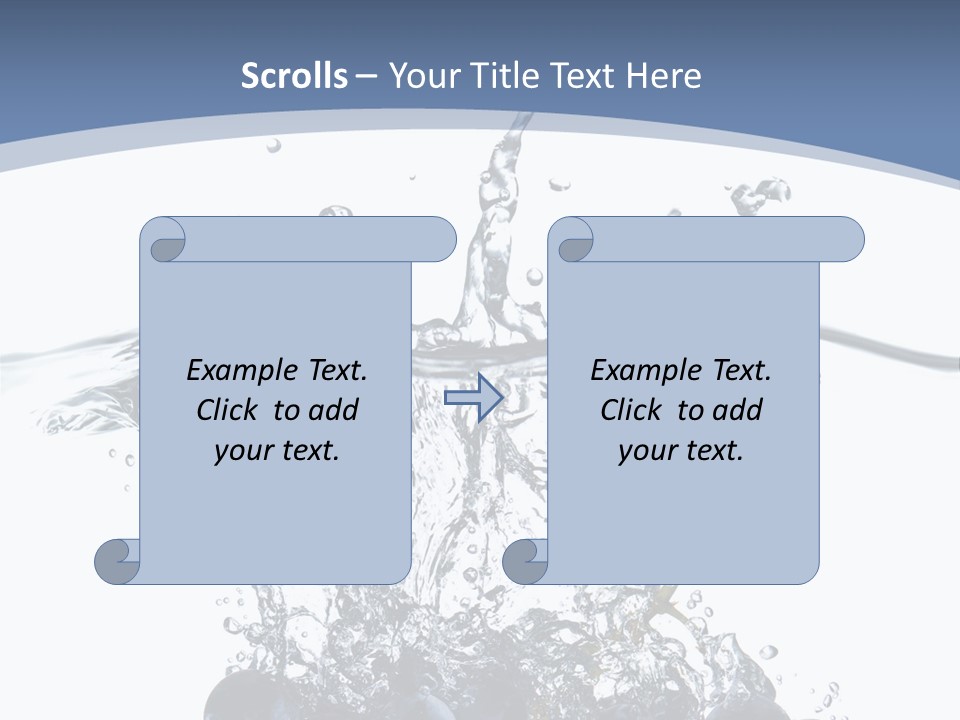 Scrolls – Your Title Text Here

Example Text. Click to add your text.

Example Text. Click to add your text.